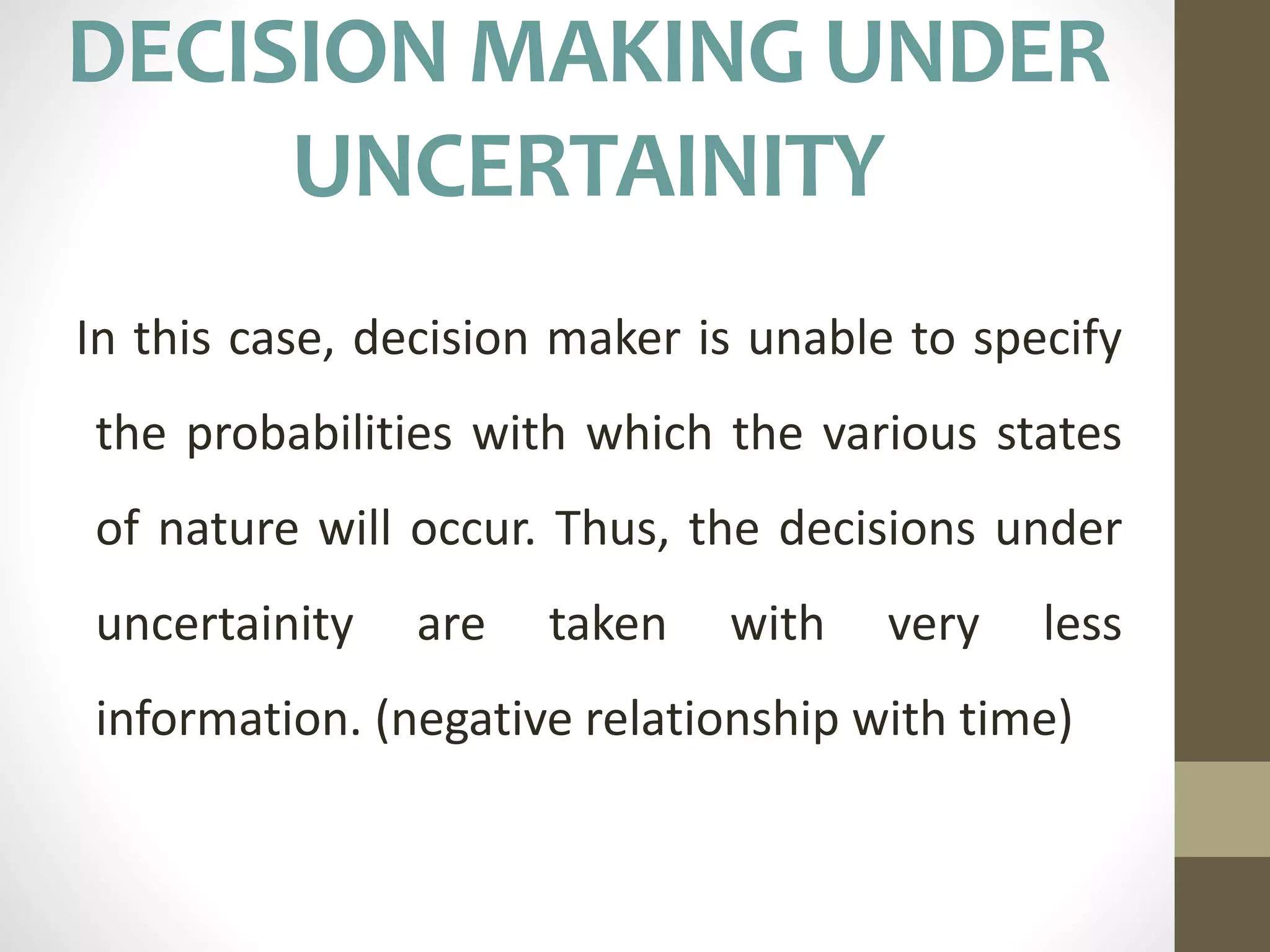 DECISION MAKING UNDER UNCERTAINITY

In this case, decision maker is unable to specify the probabilities with which the various states of nature will occur. Thus, the decisions under uncertainity are taken with very less information. (negative relationship with time)